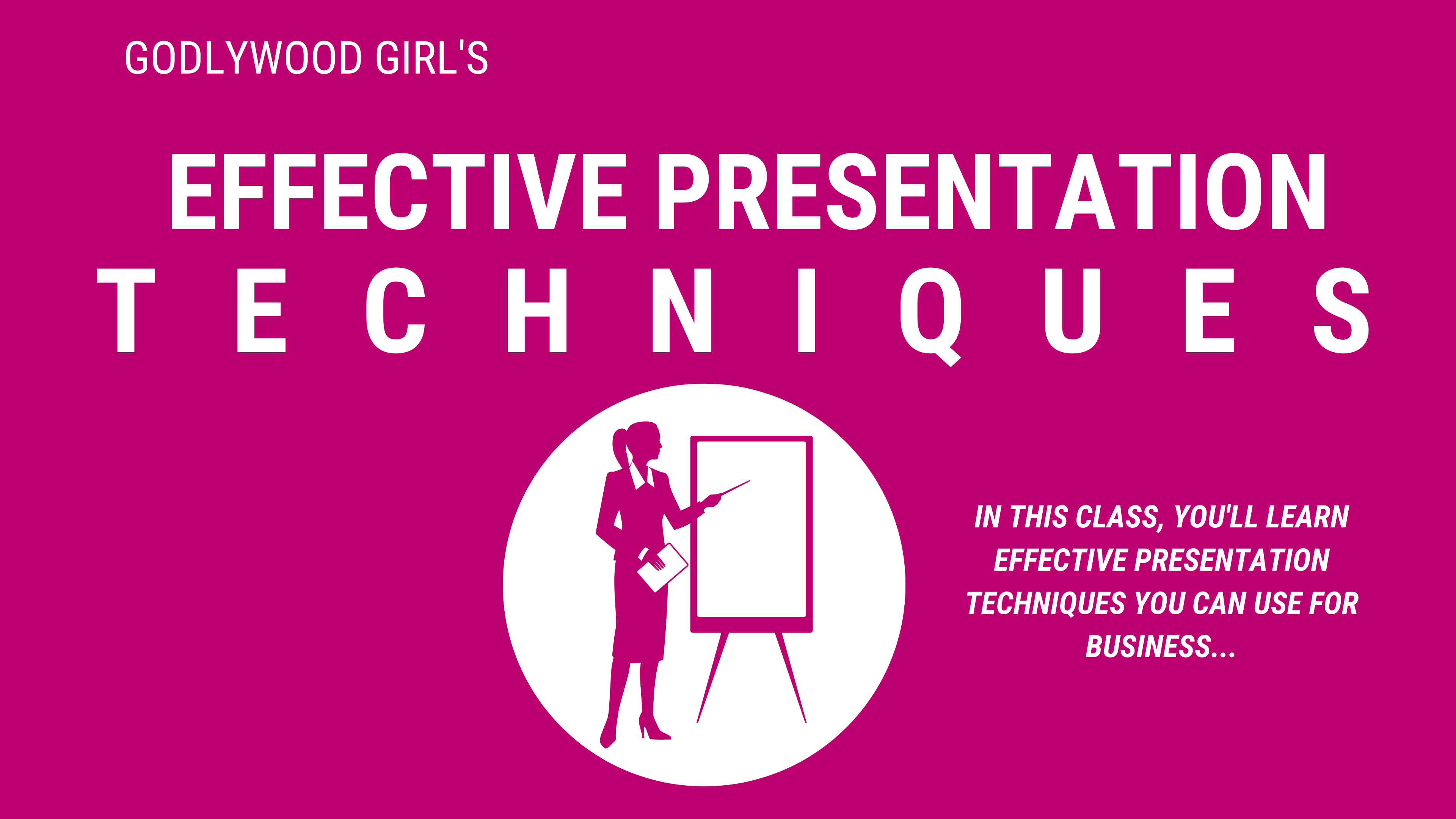 GODLYWOOD GIRL'S

EFFECTIVE PRESENTATION TECHNIQUES

IN THIS CLASS, YOU'LL LEARN EFFECTIVE PRESENTATION TECHNIQUES YOU CAN USE FOR BUSINESS...